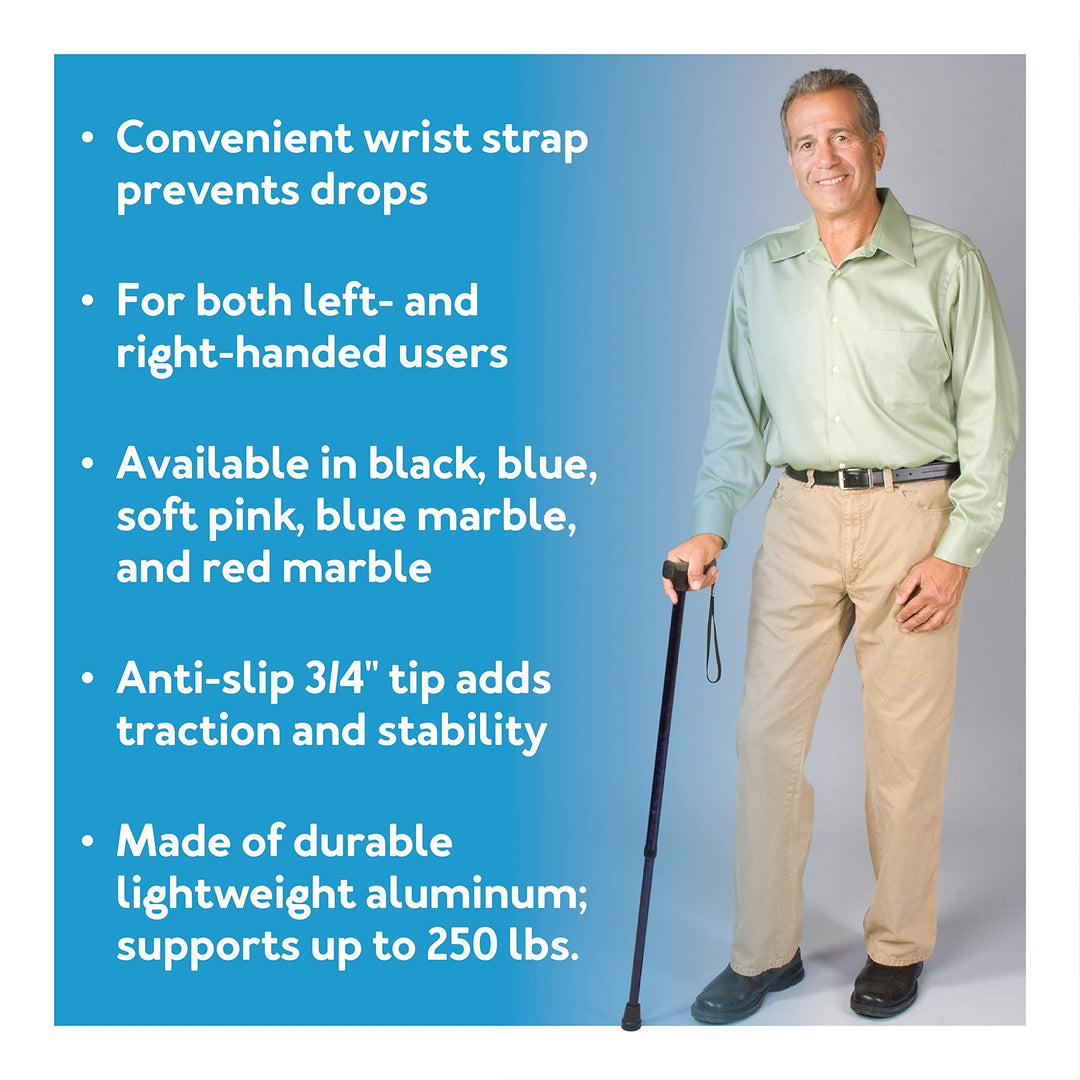 • Convenient wrist strap prevents drops

• For both left- and right-handed users

• Available in black, blue, soft pink, blue marble, and red marble

• Anti-slip 3/4" tip adds traction and stability

• Made of durable lightweight aluminum; supports up to 250 lbs.